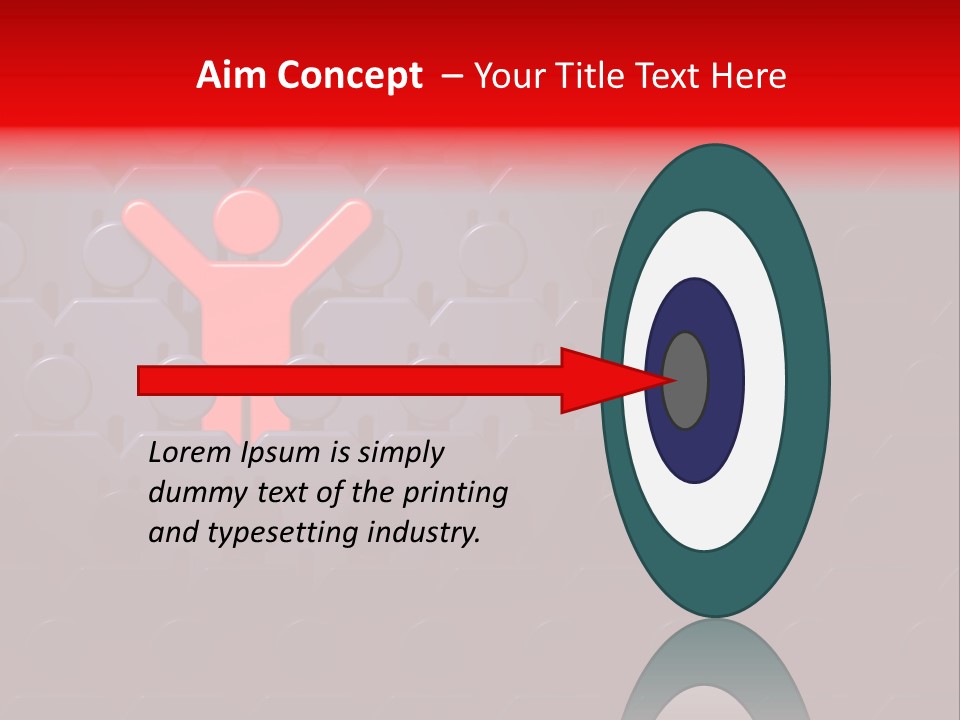 Aim Concept – Your Title Text Here

Lorem Ipsum is simply dummy text of the printing and typesetting industry.